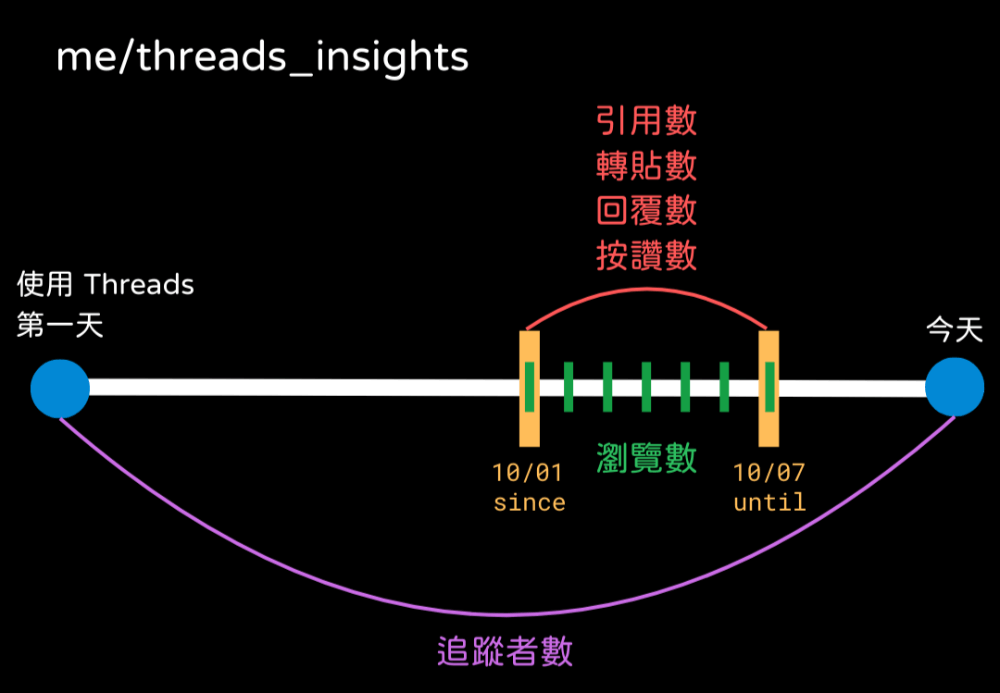 me/threads_insights

引用數
轉貼數
回覆數
按讚數

使用 Threads
第一天

今天

10/01
since

瀏覽數

10/07
until

追蹤者數